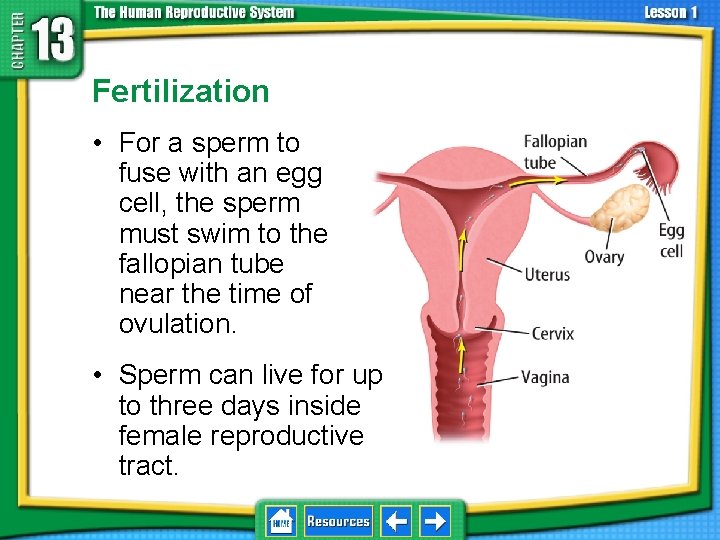 CHAPTER 13 The Human Reproductive System Lesson 1

Fertilization

• For a sperm to fuse with an egg cell, the sperm must swim to the fallopian tube near the time of ovulation.

• Sperm can live for up to three days inside female reproductive tract.

Fallopian tube

Egg cell

Ovary

Uterus

Cervix

Vagina

HOME Resources